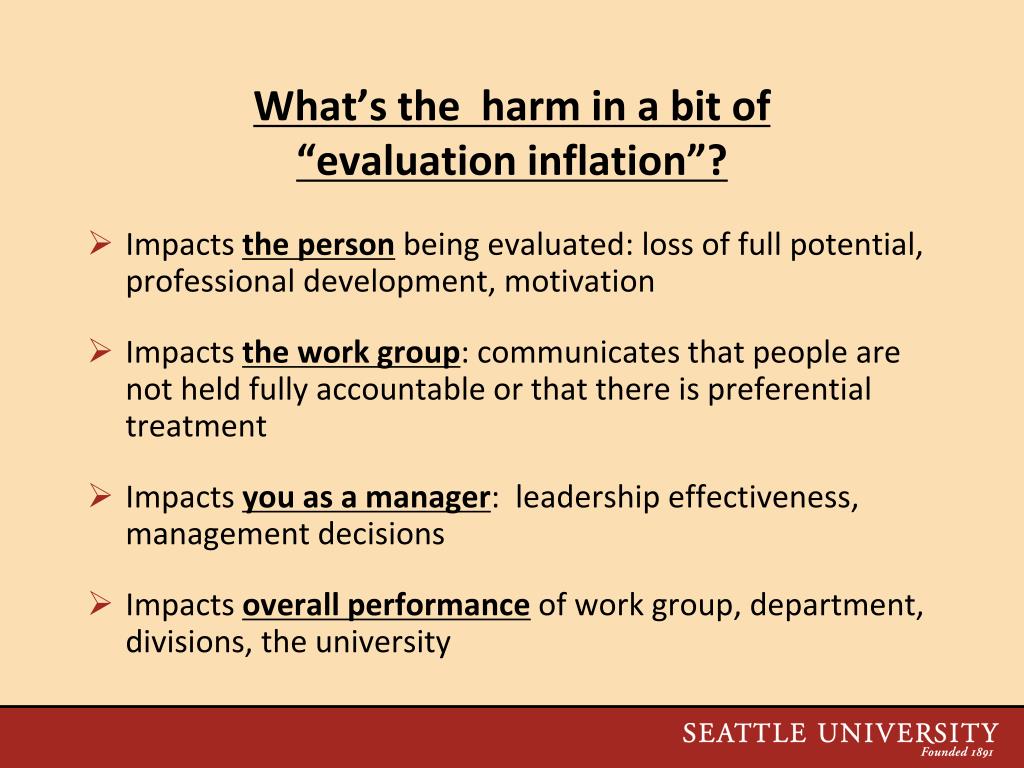 What’s the harm in a bit of “evaluation inflation”?

➢ Impacts the person being evaluated: loss of full potential, professional development, motivation

➢ Impacts the work group: communicates that people are not held fully accountable or that there is preferential treatment

➢ Impacts you as a manager: leadership effectiveness, management decisions

➢ Impacts overall performance of work group, department, divisions, the university

SEATTLE UNIVERSITY
Founded 1891